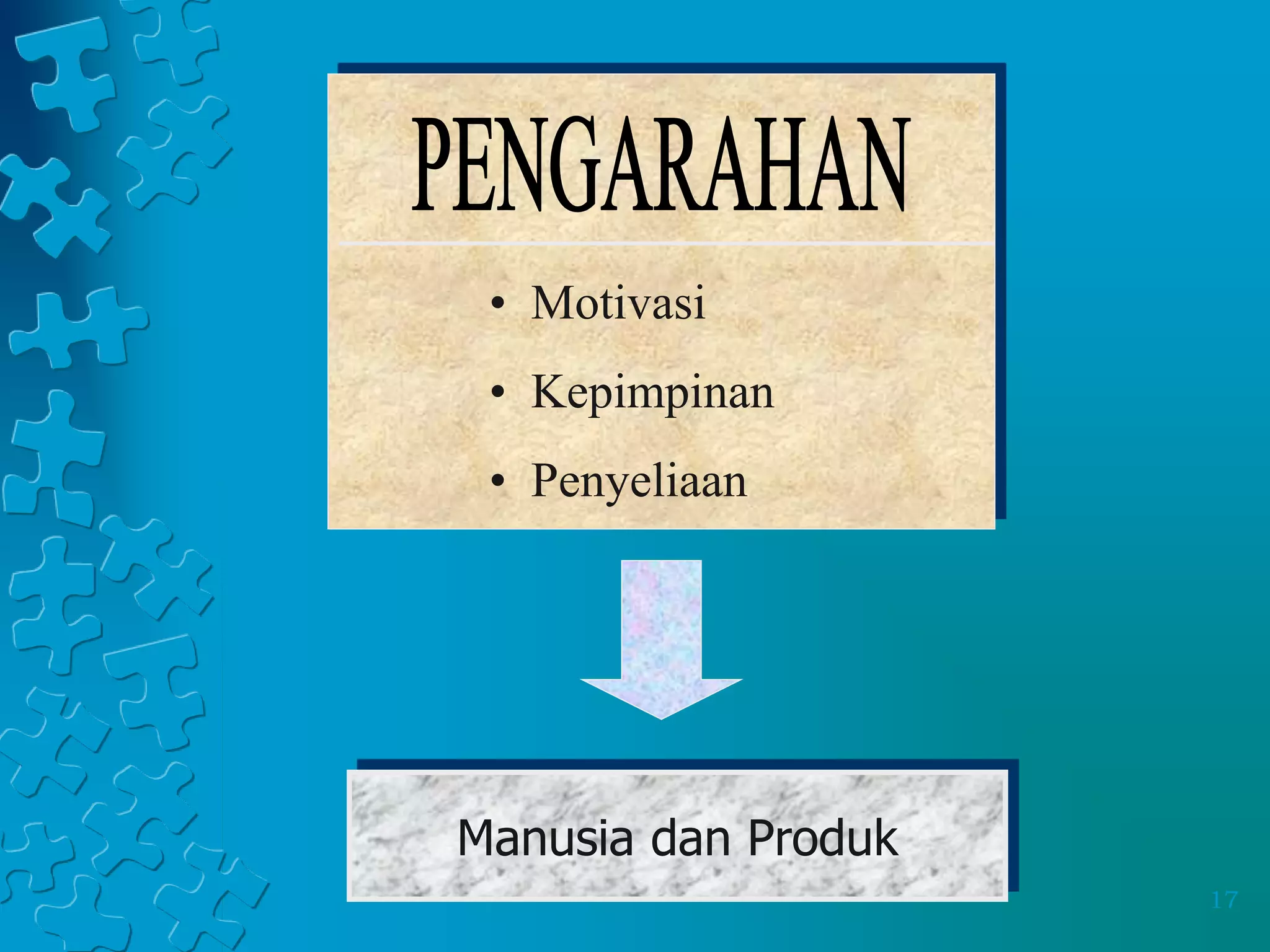 PENGARAHAN

• Motivasi
• Kepimpinan
• Penyeliaan

Manusia dan Produk

17